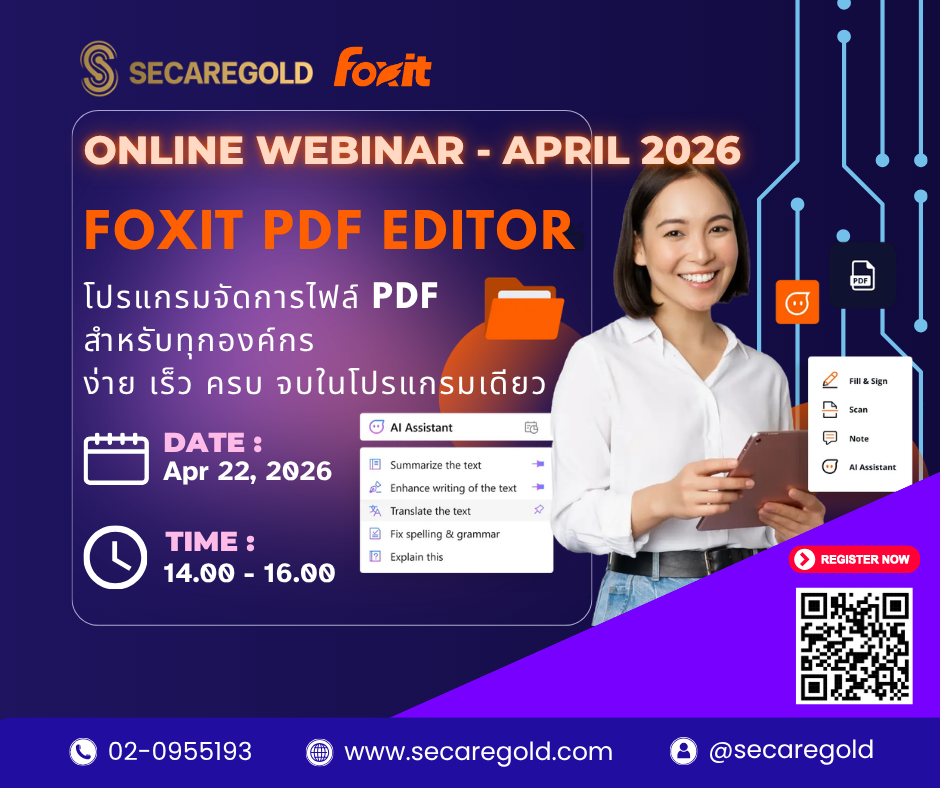 SECAREGOLD Foxit

ONLINE WEBINAR - APRIL 2026

FOXIT PDF EDITOR

โปรแกรมจัดการไฟล์ PDF
สำหรับทุกองค์กร
ง่าย เร็ว ครบ จบในโปรแกรมเดียว

DATE :
Apr 22, 2026

TIME :
14.00 - 16.00

AI Assistant
Summarize the text
Enhance writing of the text
Translate the text
Fix spelling & grammar
Explain this

PDF

Fill & Sign
Scan
Note
AI Assistant

REGISTER NOW

02-0955193
www.secaregold.com
@secaregold